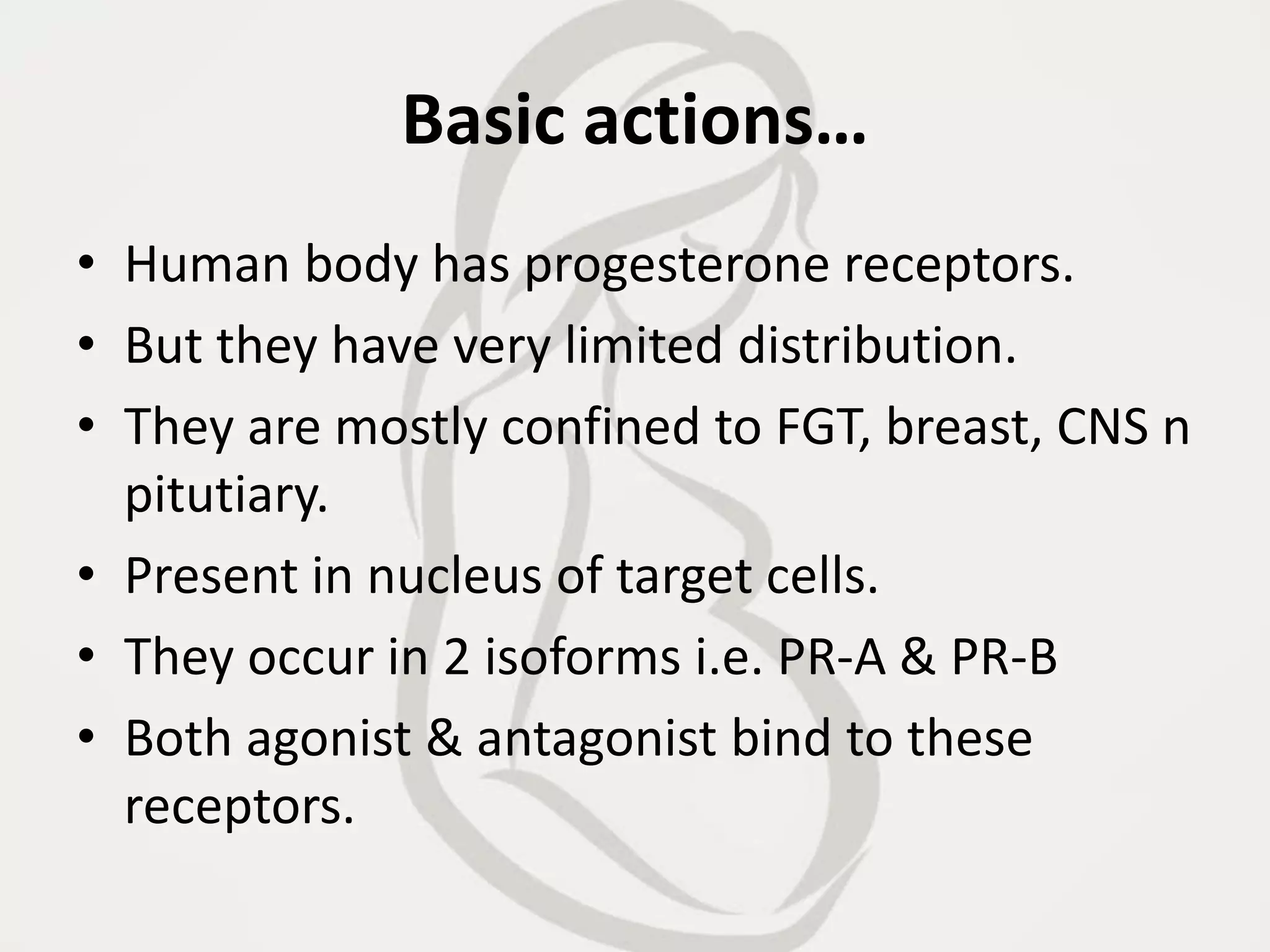 Basic actions…

• Human body has progesterone receptors.
• But they have very limited distribution.
• They are mostly confined to FGT, breast, CNS n pitutiary.
• Present in nucleus of target cells.
• They occur in 2 isoforms i.e. PR-A & PR-B
• Both agonist & antagonist bind to these receptors.